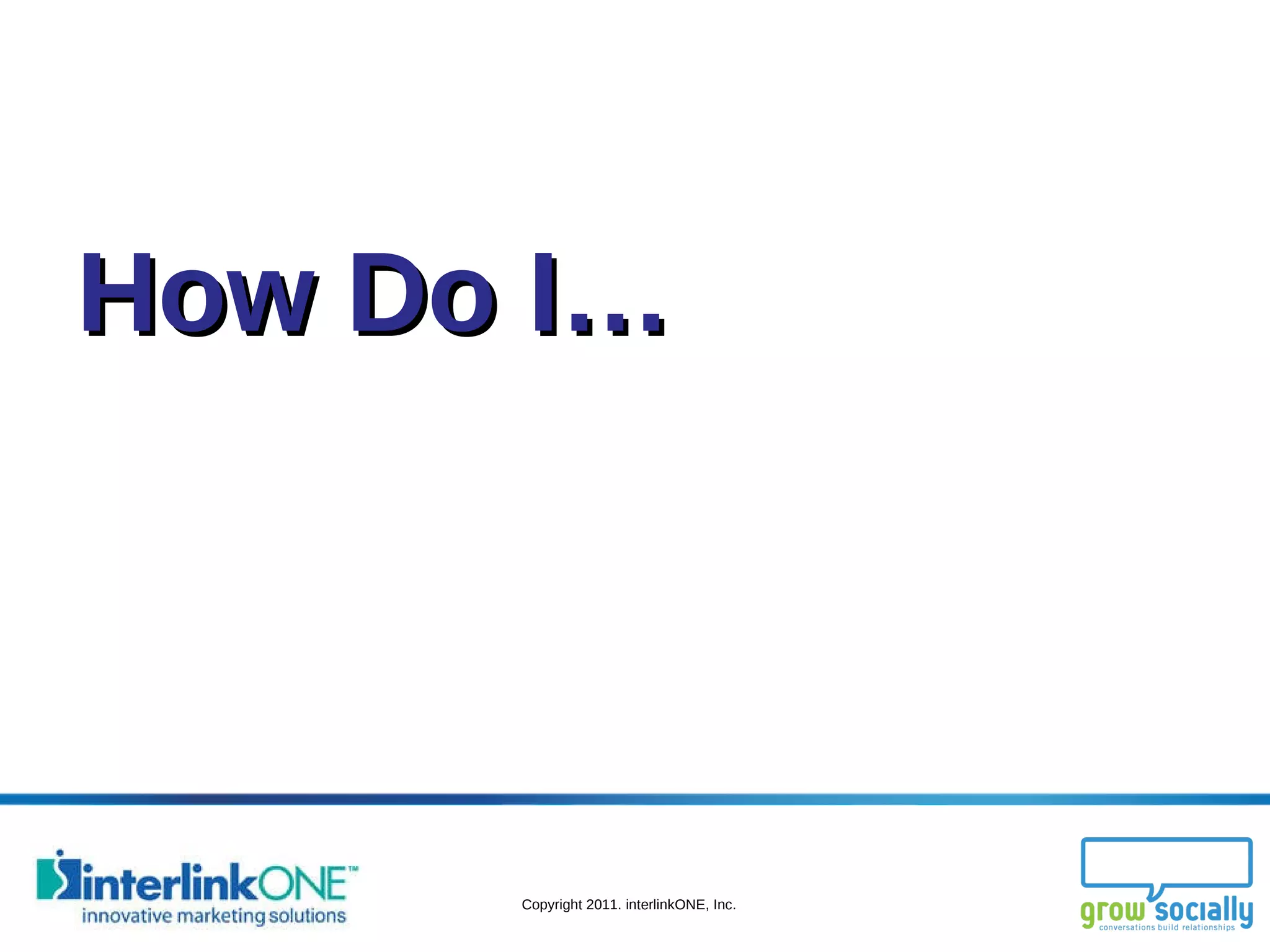 How Do I...

interlinkONE™
innovative marketing solutions

Copyright 2011. interlinkONE, Inc.

grow socially
conversations build relationships